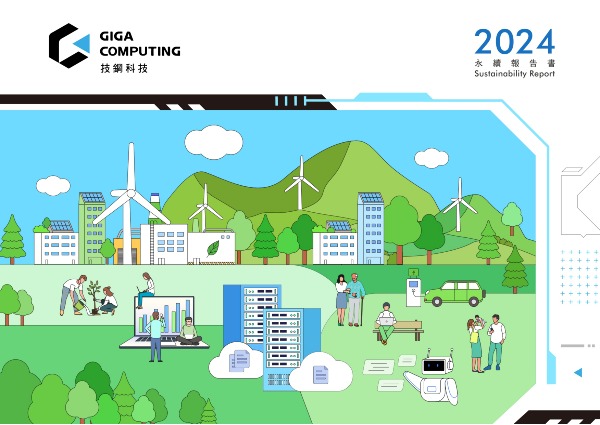 GIGA COMPUTING
技鋼科技

2024
永續報告書
Sustainability Report